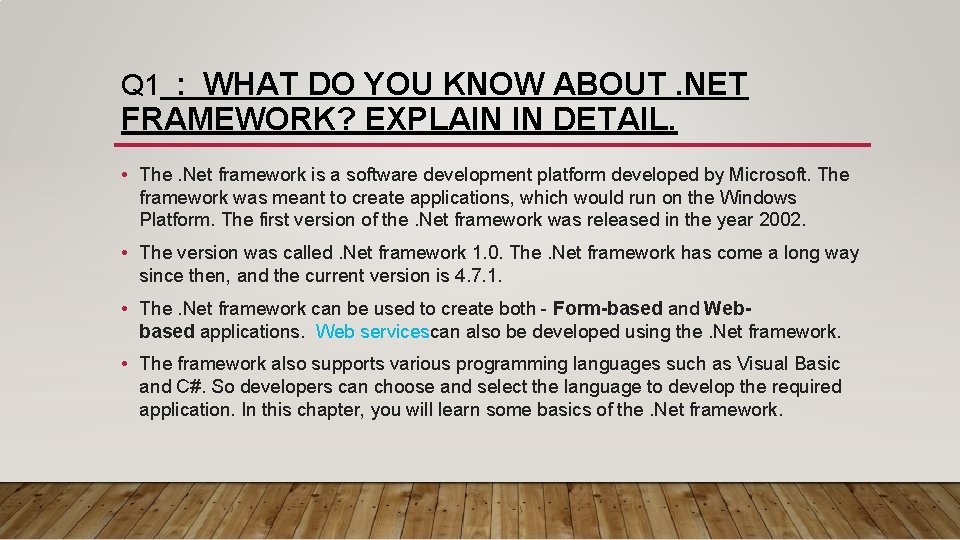 Q1 : WHAT DO YOU KNOW ABOUT .NET FRAMEWORK? EXPLAIN IN DETAIL.

• The .Net framework is a software development platform developed by Microsoft. The framework was meant to create applications, which would run on the Windows Platform. The first version of the .Net framework was released in the year 2002.

• The version was called .Net framework 1.0. The .Net framework has come a long way since then, and the current version is 4.7.1.

• The .Net framework can be used to create both - Form-based and Web-based applications. Web servicescan also be developed using the .Net framework.

• The framework also supports various programming languages such as Visual Basic and C#. So developers can choose and select the language to develop the required application. In this chapter, you will learn some basics of the .Net framework.